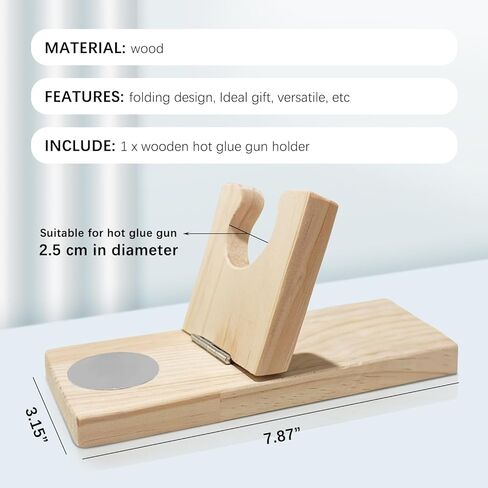 MATERIAL: wood

FEATURES: folding design, Ideal gift, versatile, etc

INCLUDE: 1 x wooden hot glue gun holder

Suitable for hot glue gun
2.5 cm in diameter

3.15"

7.87"